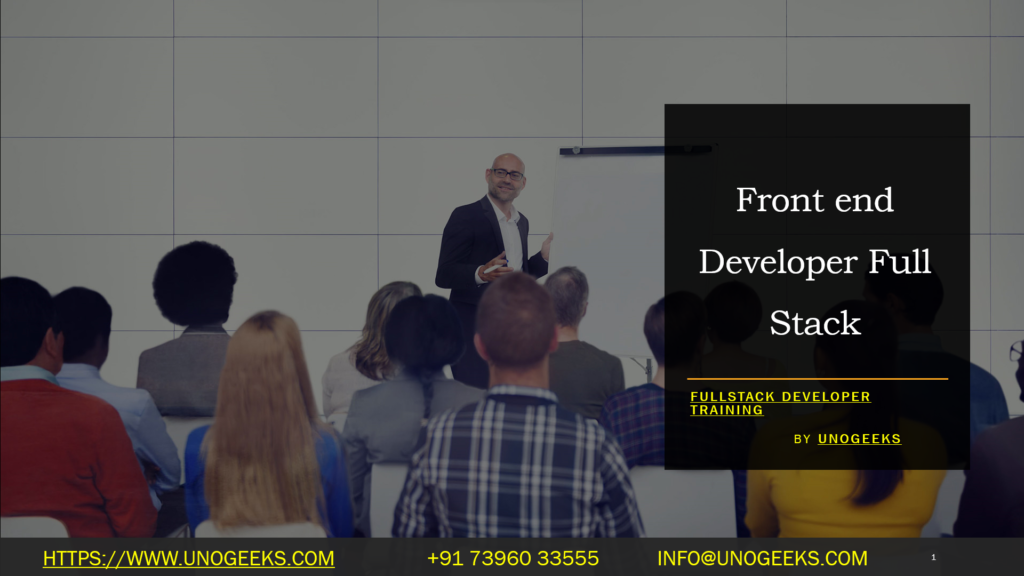 Front end Developer Full Stack

FULLSTACK DEVELOPER TRAINING

BY UNOGEEKS

HTTPS://WWW.UNOGEEKS.COM +91 73960 33555 INFO@UNOGEEKS.COM 1